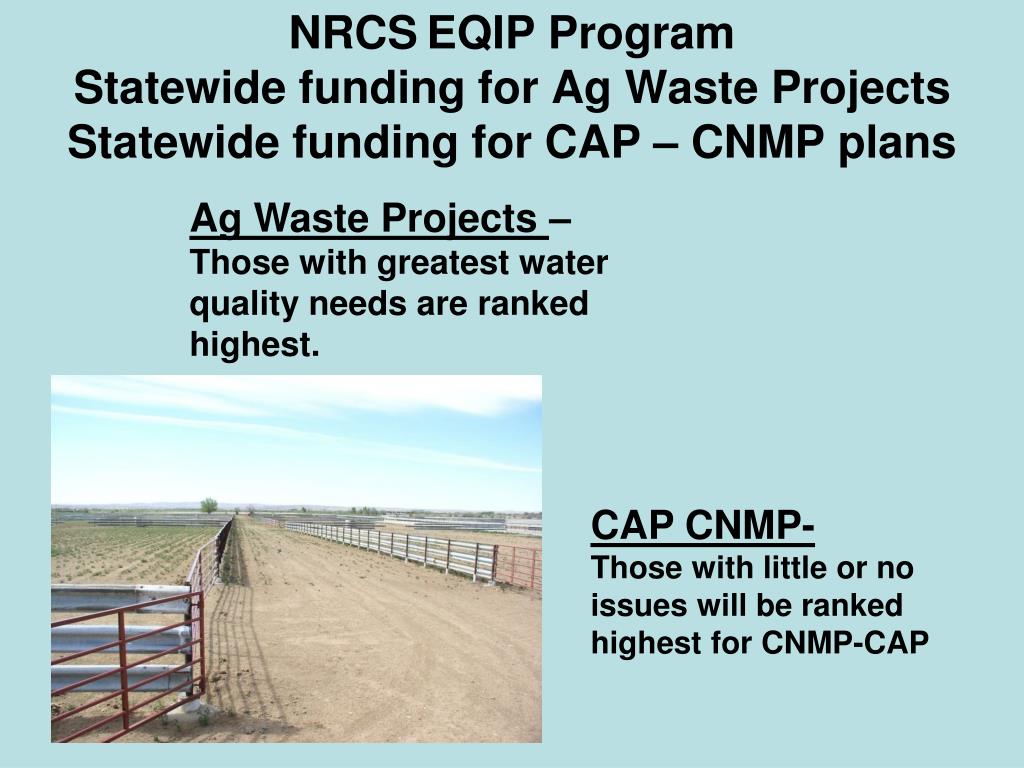 NRCS EQIP Program
Statewide funding for Ag Waste Projects
Statewide funding for CAP – CNMP plans

Ag Waste Projects – Those with greatest water quality needs are ranked highest.

CAP CNMP- Those with little or no issues will be ranked highest for CNMP-CAP